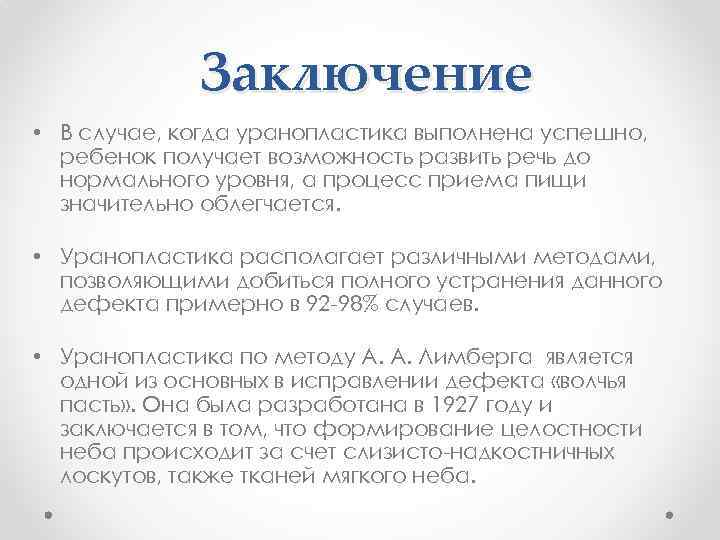 Заключение

• В случае, когда уранопластика выполнена успешно, ребенок получает возможность развить речь до нормального уровня, а процесс приема пищи значительно облегчается.

• Уранопластика располагает различными методами, позволяющими добиться полного устранения данного дефекта примерно в 92-98% случаев.

• Уранопластика по методу А. А. Лимберга является одной из основных в исправлении дефекта «волчья пасть». Она была разработана в 1927 году и заключается в том, что формирование целостности неба происходит за счет слизисто-надкостничных лоскутов, также тканей мягкого неба.